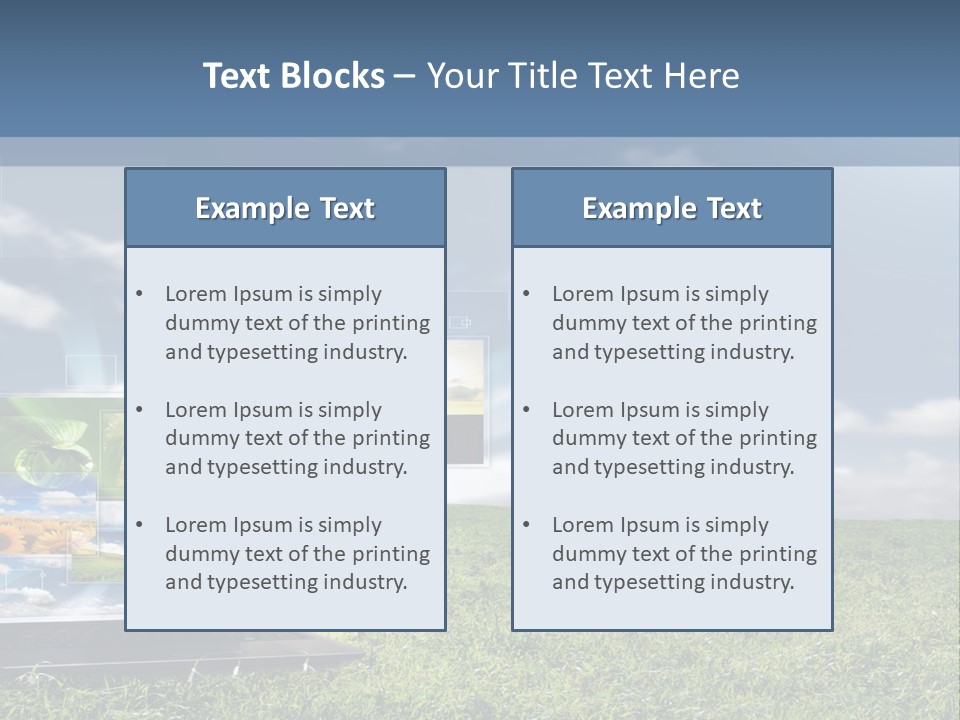 Text Blocks – Your Title Text Here

Example Text

• Lorem Ipsum is simply dummy text of the printing and typesetting industry.

• Lorem Ipsum is simply dummy text of the printing and typesetting industry.

• Lorem Ipsum is simply dummy text of the printing and typesetting industry.

Example Text

• Lorem Ipsum is simply dummy text of the printing and typesetting industry.

• Lorem Ipsum is simply dummy text of the printing and typesetting industry.

• Lorem Ipsum is simply dummy text of the printing and typesetting industry.